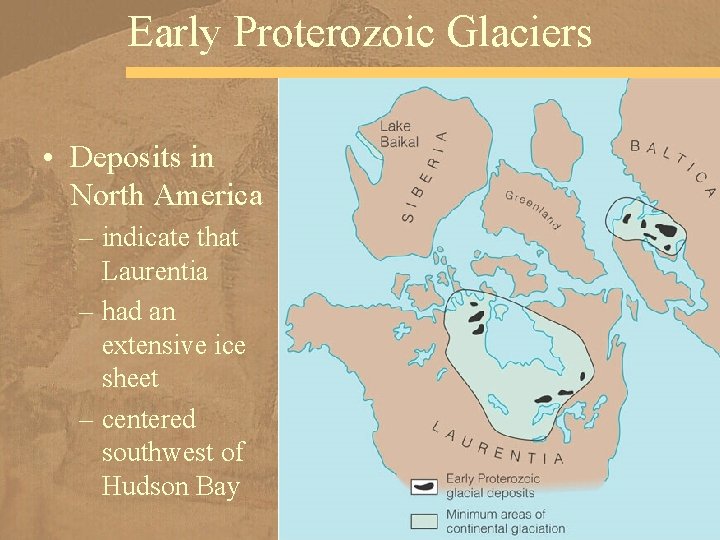 Early Proterozoic Glaciers

• Deposits in North America
– indicate that Laurentia
– had an extensive ice sheet
– centered southwest of Hudson Bay

Lake Baikal
SIBERIA
Greenland
BALTICA
LAURENTIA

Early Proterozoic glacial deposits

Minimum areas of continental glaciation